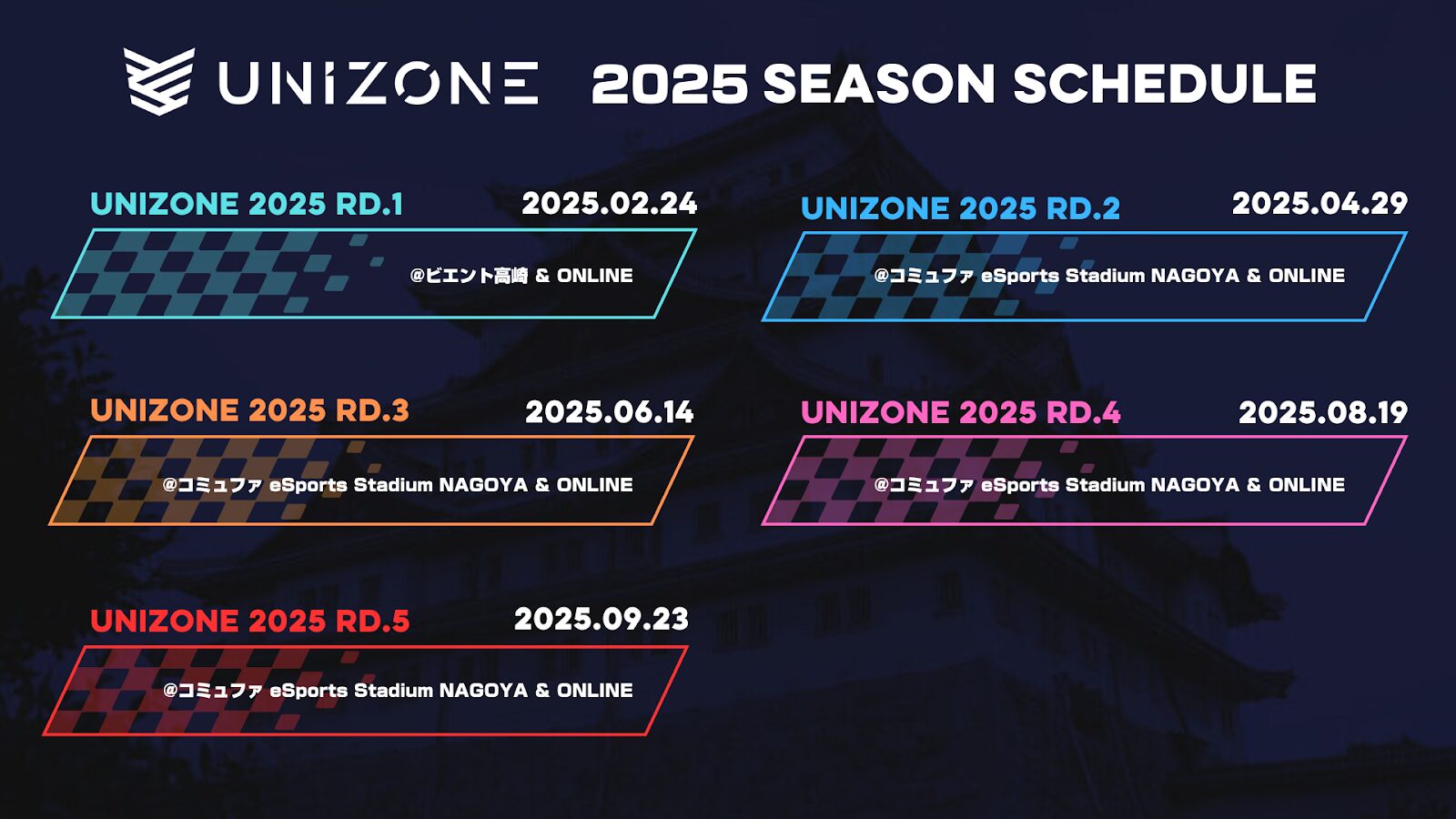 UNIZONE 2025 SEASON SCHEDULE

UNIZONE 2025 RD.1
2025.02.24
@ビエント高崎 & ONLINE

UNIZONE 2025 RD.2
2025.04.29
@コミュファ eSports Stadium NAGOYA & ONLINE

UNIZONE 2025 RD.3
2025.06.14
@コミュファ eSports Stadium NAGOYA & ONLINE

UNIZONE 2025 RD.4
2025.08.19
@コミュファ eSports Stadium NAGOYA & ONLINE

UNIZONE 2025 RD.5
2025.09.23
@コミュファ eSports Stadium NAGOYA & ONLINE